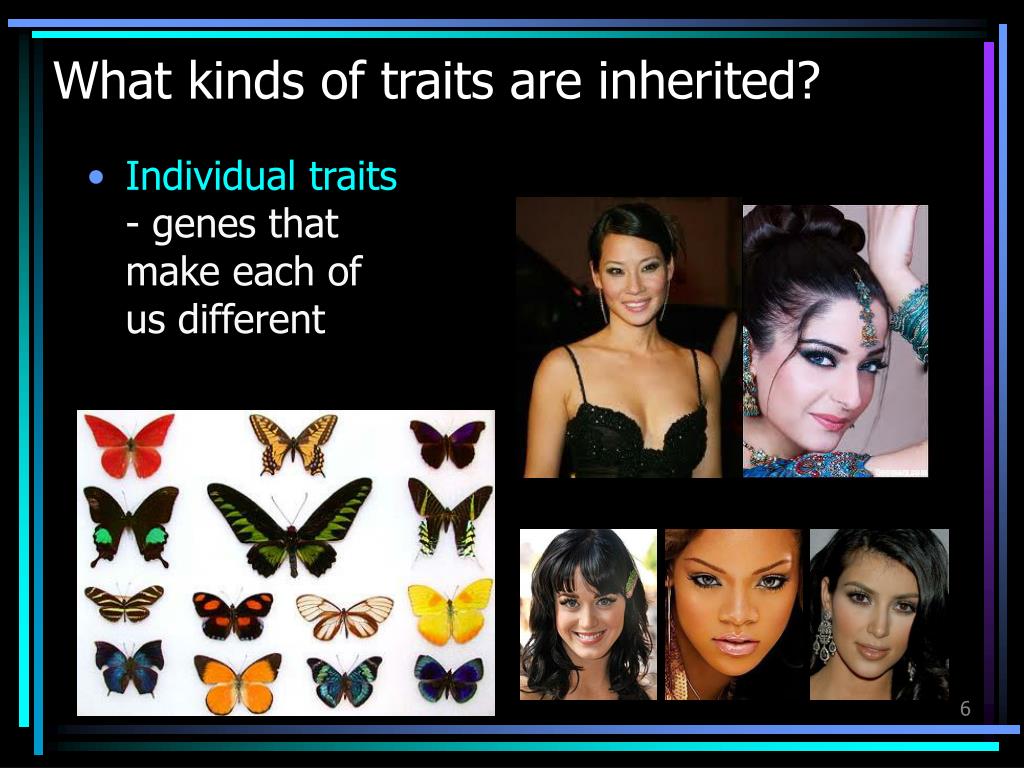 What kinds of traits are inherited?

• Individual traits - genes that make each of us different

6